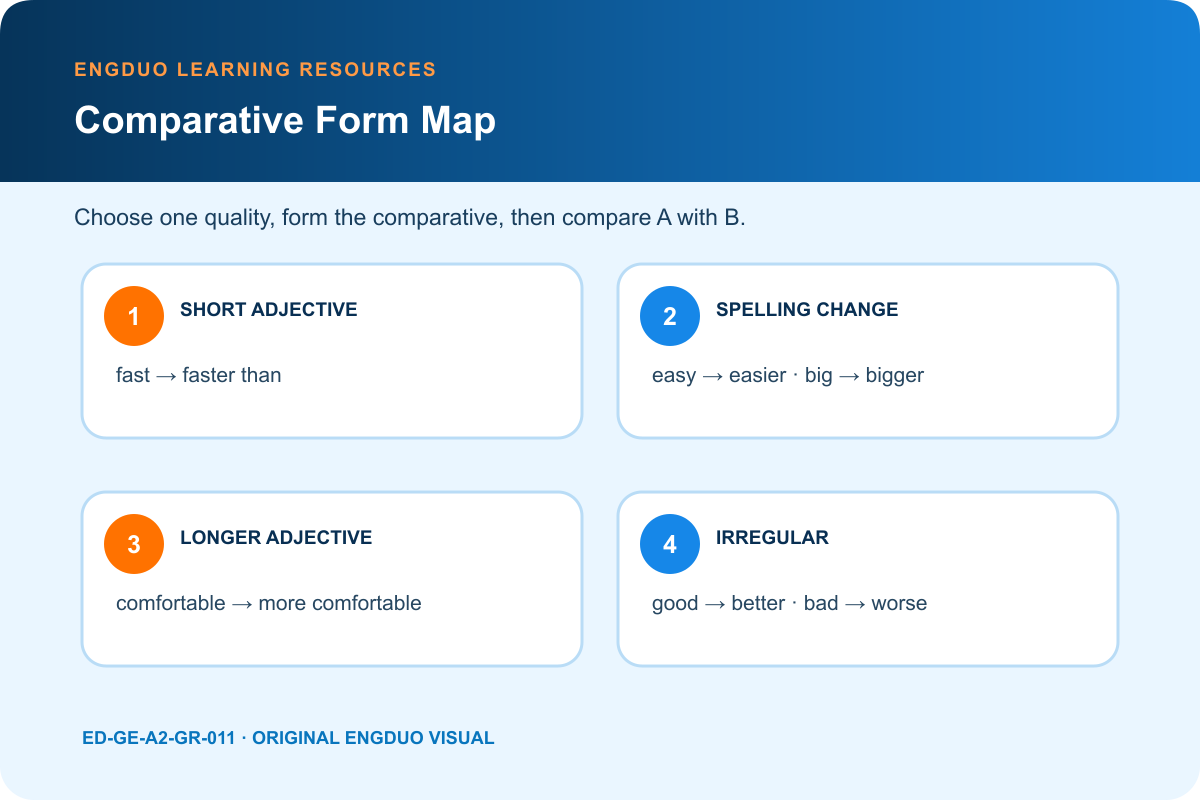 ENGDUO LEARNING RESOURCES

Comparative Form Map

Choose one quality, form the comparative, then compare A with B.

1 SHORT ADJECTIVE

fast → faster than

2 SPELLING CHANGE

easy → easier · big → bigger

3 LONGER ADJECTIVE

comfortable → more comfortable

4 IRREGULAR

good → better · bad → worse

ED-GE-A2-GR-011 · ORIGINAL ENGDUO VISUAL